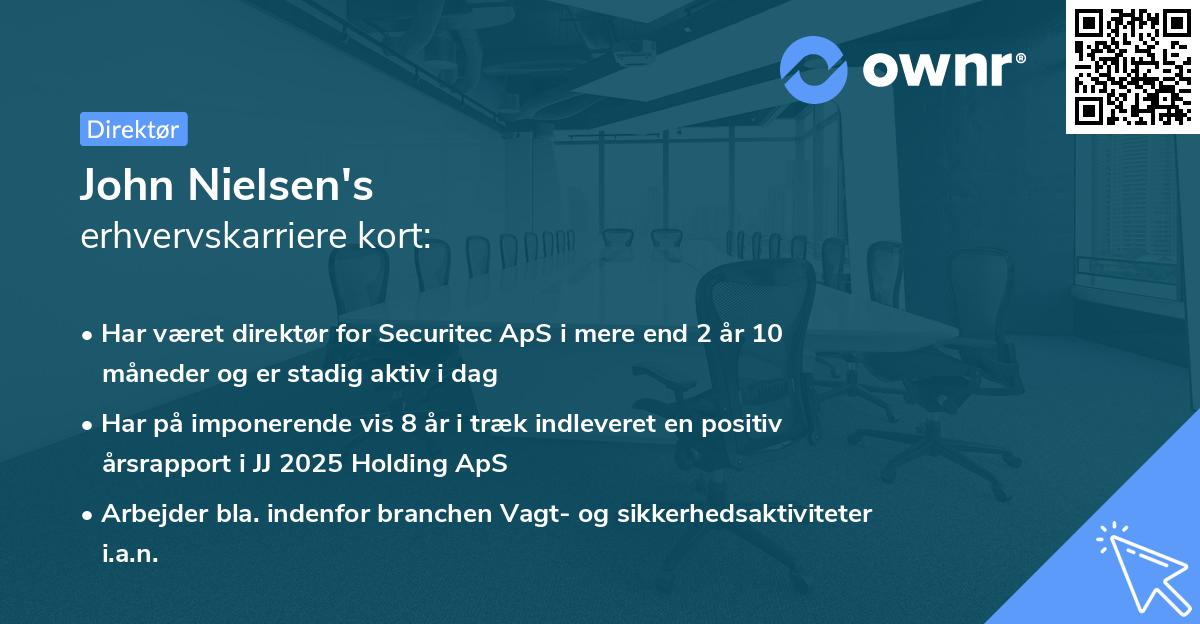 ownr®

Direktør

John Nielsen's
erhvervskarriere kort:

• Har været direktør for Securitec ApS i mere end 2 år 10 måneder og er stadig aktiv i dag

• Har på imponerende vis 8 år i træk indleveret en positiv årsrapport i JJ 2025 Holding ApS

• Arbejder bla. indenfor branchen Vagt- og sikkerhedsaktiviteter i.a.n.